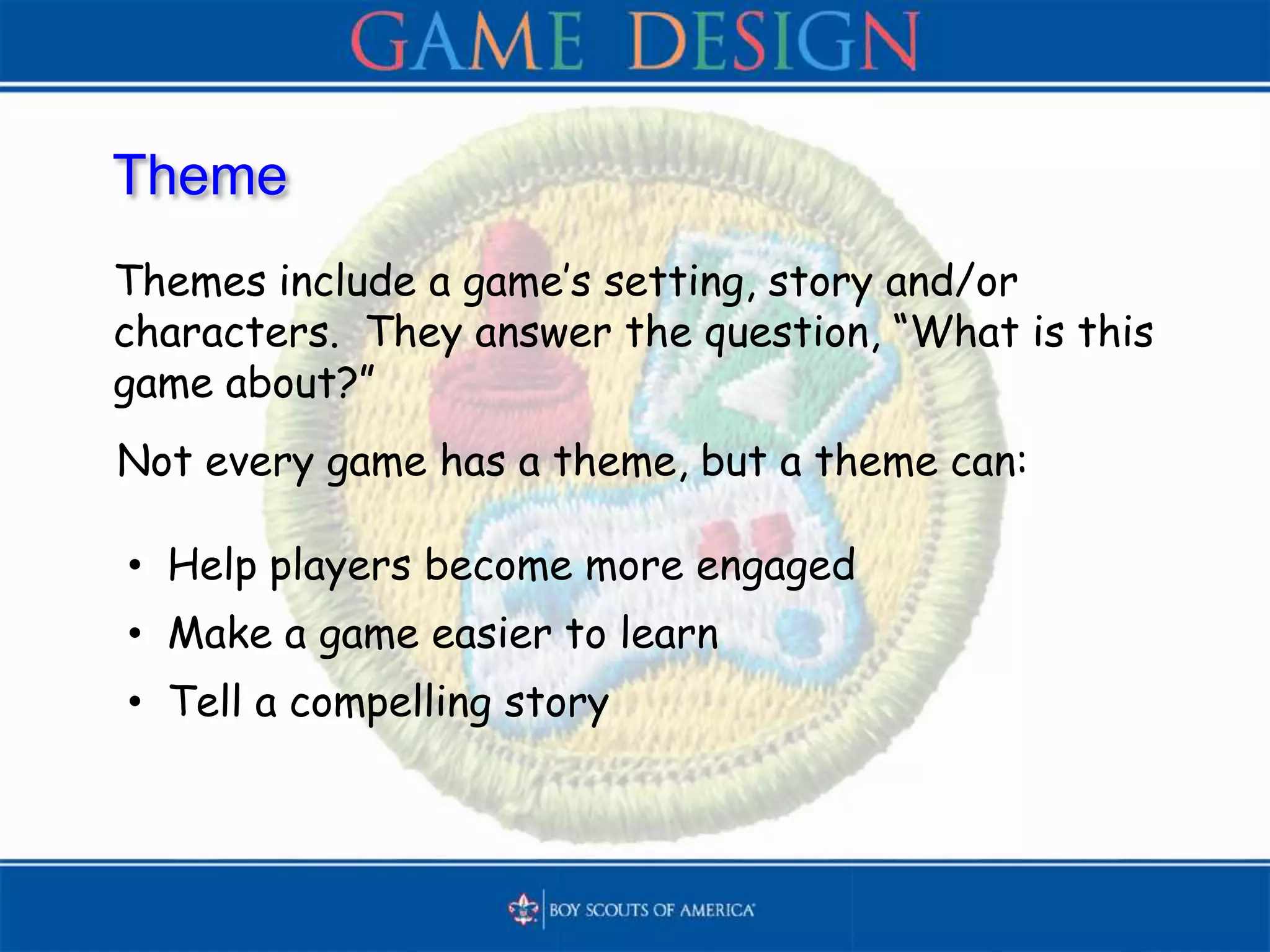 GAME DESIGN

Theme

Themes include a game's setting, story and/or characters. They answer the question, "What is this game about?"

Not every game has a theme, but a theme can:

• Help players become more engaged
• Make a game easier to learn
• Tell a compelling story

BOY SCOUTS OF AMERICA